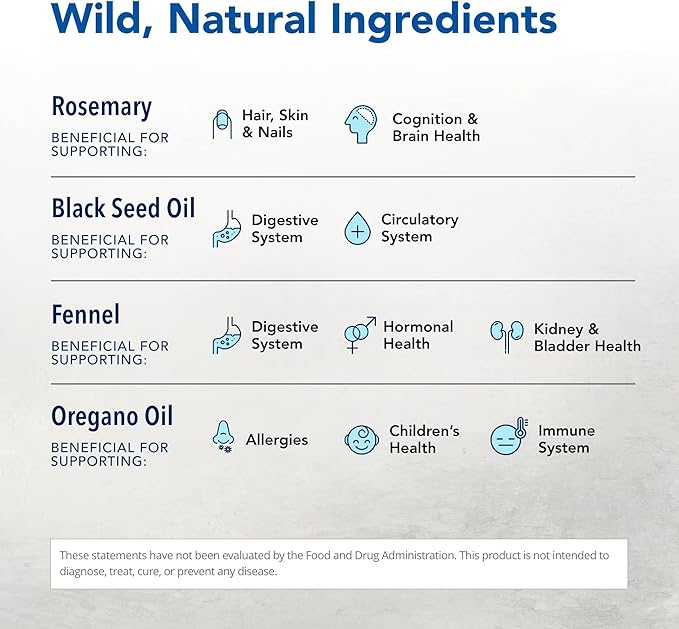 Wild, Natural Ingredients

Rosemary
BENEFICIAL FOR SUPPORTING:
Hair, Skin & Nails
Cognition & Brain Health

Black Seed Oil
BENEFICIAL FOR SUPPORTING:
Digestive System
Circulatory System

Fennel
BENEFICIAL FOR SUPPORTING:
Digestive System
Hormonal Health
Kidney & Bladder Health

Oregano Oil
BENEFICIAL FOR SUPPORTING:
Allergies
Children's Health
Immune System

These statements have not been evaluated by the Food and Drug Administration. This product is not intended to diagnose, treat, cure, or prevent any disease.